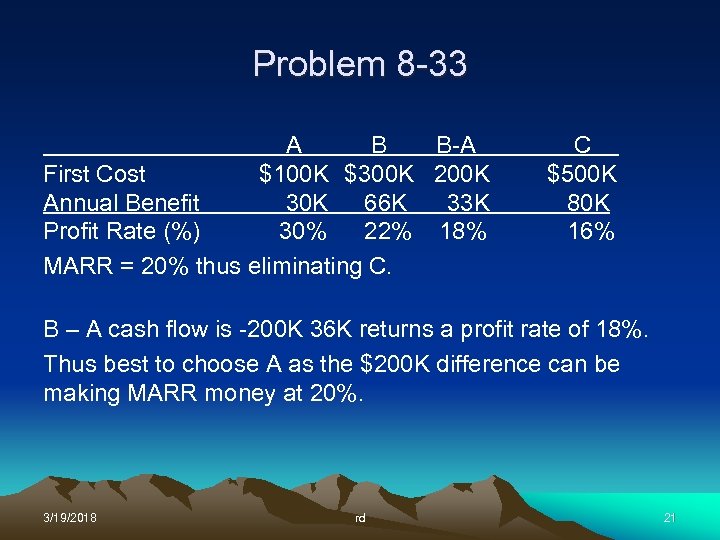 Problem 8-33

| | A | B | B-A | C |
|---|---|---|---|---|
| First Cost | \$100K | \$300K | 200K | \$500K |
| Annual Benefit | 30K | 66K | 33K | 80K |
| Profit Rate (%) | 30% | 22% | 18% | 16% |

MARR = 20% thus eliminating C.

B – A cash flow is -200K 36K returns a profit rate of 18%.

Thus best to choose A as the \$200K difference can be making MARR money at 20%.

3/19/2018 rd 21